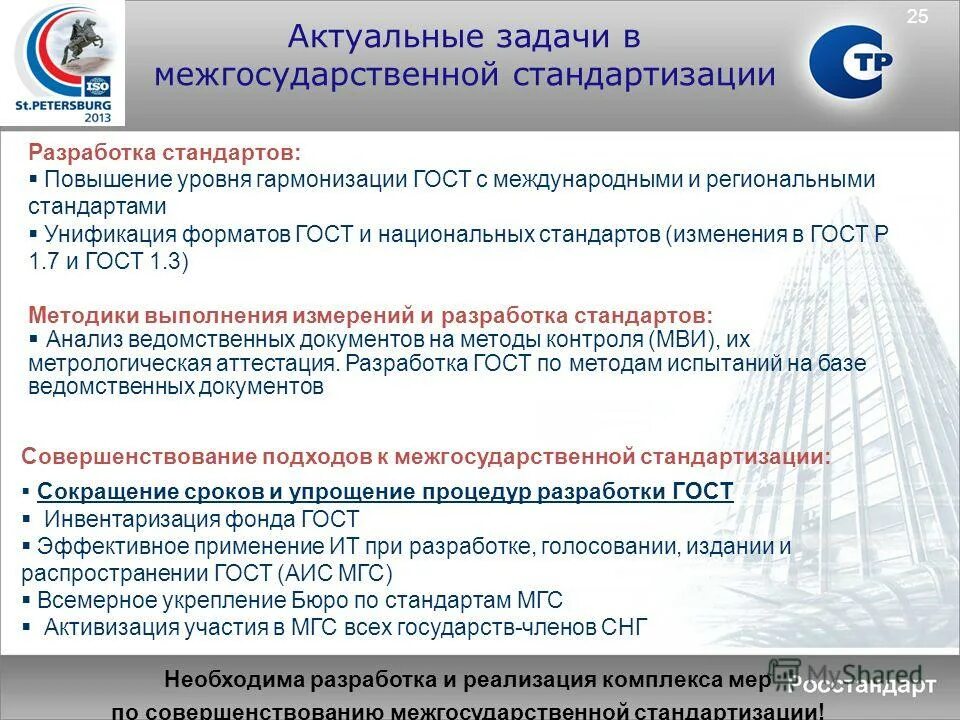 ISO
St.PETERSBURG
2013

Актуальные задачи в межгосударственной стандартизации

25

СТР

Разработка стандартов:
▪ Повышение уровня гармонизации ГОСТ с международными и региональными стандартами
▪ Унификация форматов ГОСТ и национальных стандартов (изменения в ГОСТ Р 1.7 и ГОСТ 1.3)

Методики выполнения измерений и разработка стандартов:
▪ Анализ ведомственных документов на методы контроля (МВИ), их метрологическая аттестация. Разработка ГОСТ по методам испытаний на базе ведомственных документов

Совершенствование подходов к межгосударственной стандартизации:
▪ Сокращение сроков и упрощение процедур разработки ГОСТ
▪ Инвентаризация фонда ГОСТ
▪ Эффективное применение ИТ при разработке, голосовании, издании и распространении ГОСТ (АИС МГС)
▪ Всемерное укрепление Бюро по стандартам МГС
▪ Активизация участия в МГС всех государств-членов СНГ

Необходима разработка и реализация комплекса мер по совершенствованию межгосударственной стандартизации!

MyShared

Росстандарт